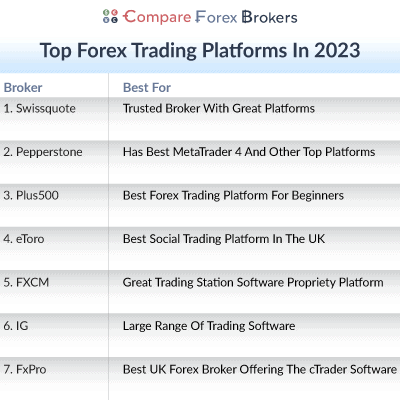 Compare Forex Brokers

Top Forex Trading Platforms In 2023

| Broker | Best For |
|---|---|
| 1. Swissquote | Trusted Broker With Great Platforms |
| 2. Pepperstone | Has Best MetaTrader 4 And Other Top Platforms |
| 3. Plus500 | Best Forex Trading Platform For Beginners |
| 4. eToro | Best Social Trading Platform In The UK |
| 5. FXCM | Great Trading Station Software Propriety Platform |
| 6. IG | Large Range Of Trading Software |
| 7. FxPro | Best UK Forex Broker Offering The cTrader Software |